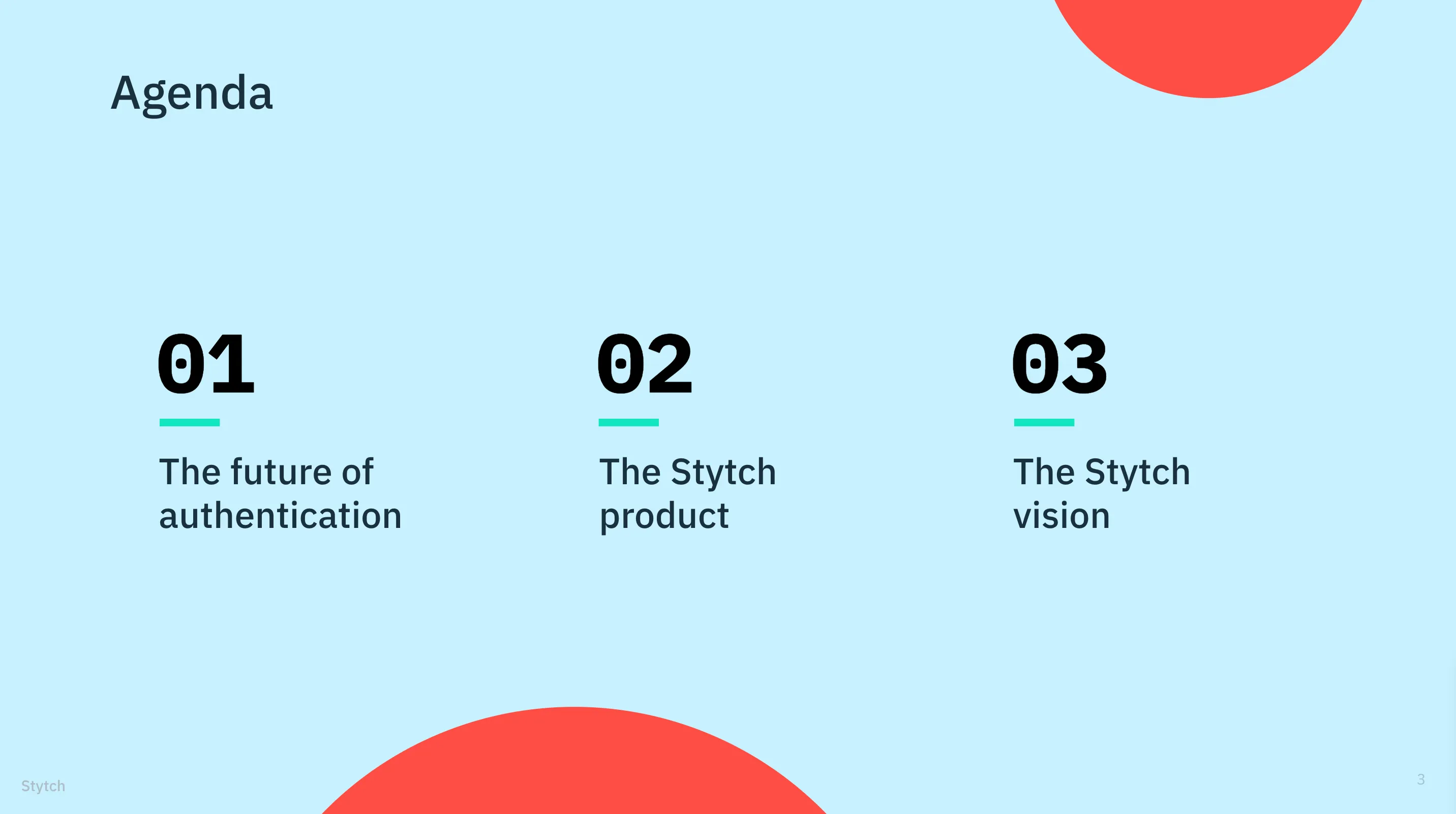 Agenda

01

The future of authentication

02

The Stytch product

03

The Stytch vision

Stytch

3